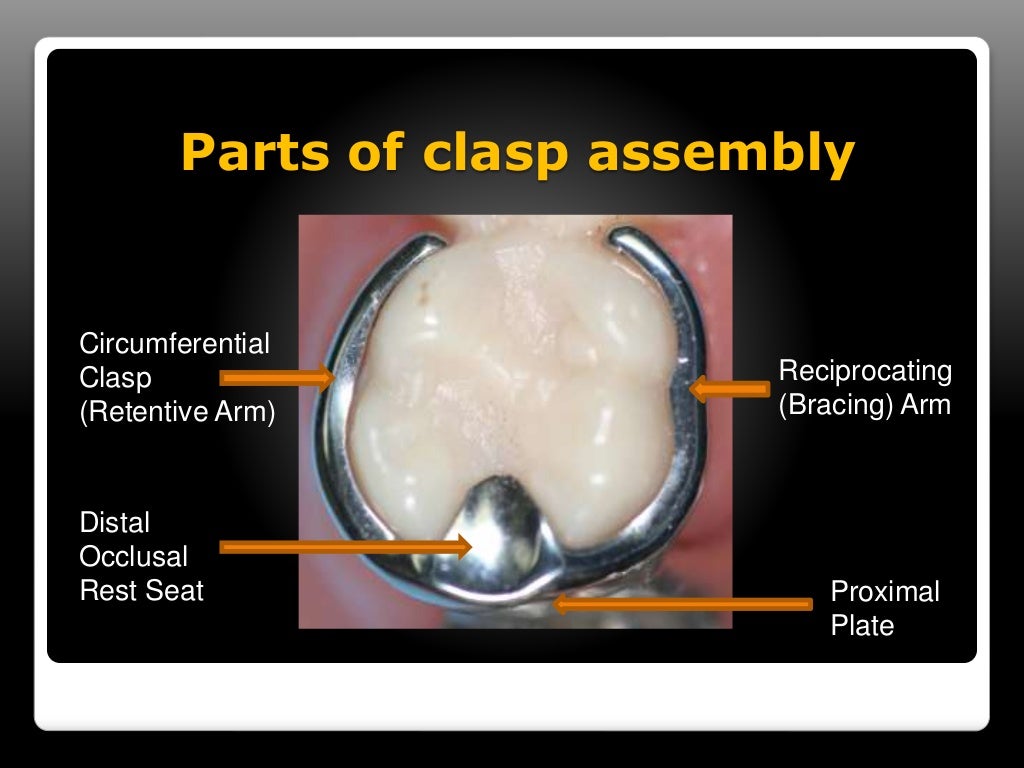 Parts of clasp assembly

Circumferential Clasp (Retentive Arm)

Reciprocating (Bracing) Arm

Distal Occlusal Rest Seat

Proximal Plate